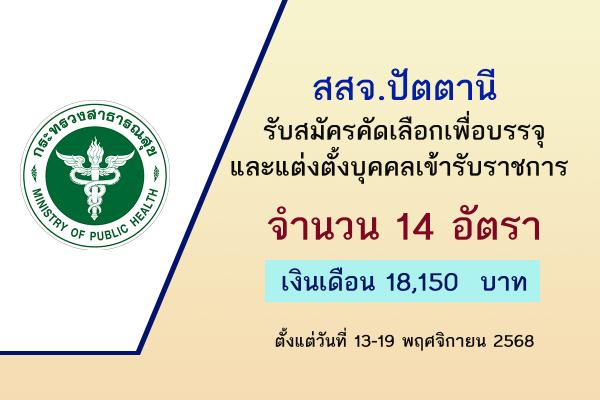 กระทรวงสาธารณสุข
MINISTRY OF PUBLIC HEALTH

สสจ.ปัตตานี

รับสมัครคัดเลือกเพื่อบรรจุและแต่งตั้งบุคคลเข้ารับราชการ

จำนวน 14 อัตรา

เงินเดือน 18,150 บาท

ตั้งแต่วันที่ 13-19 พฤศจิกายน 2568